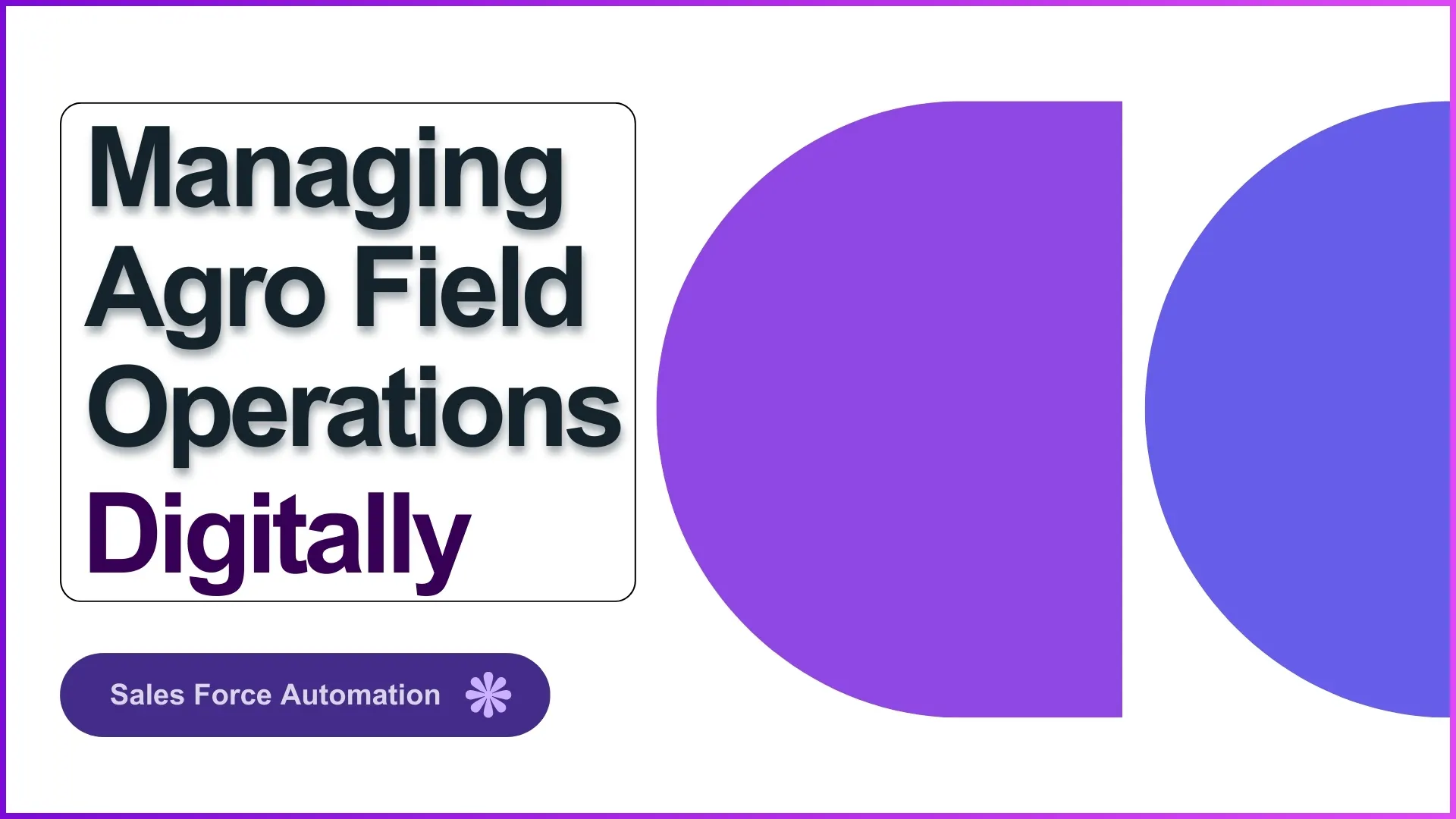 Managing Agro Field Operations Digitally

Sales Force Automation